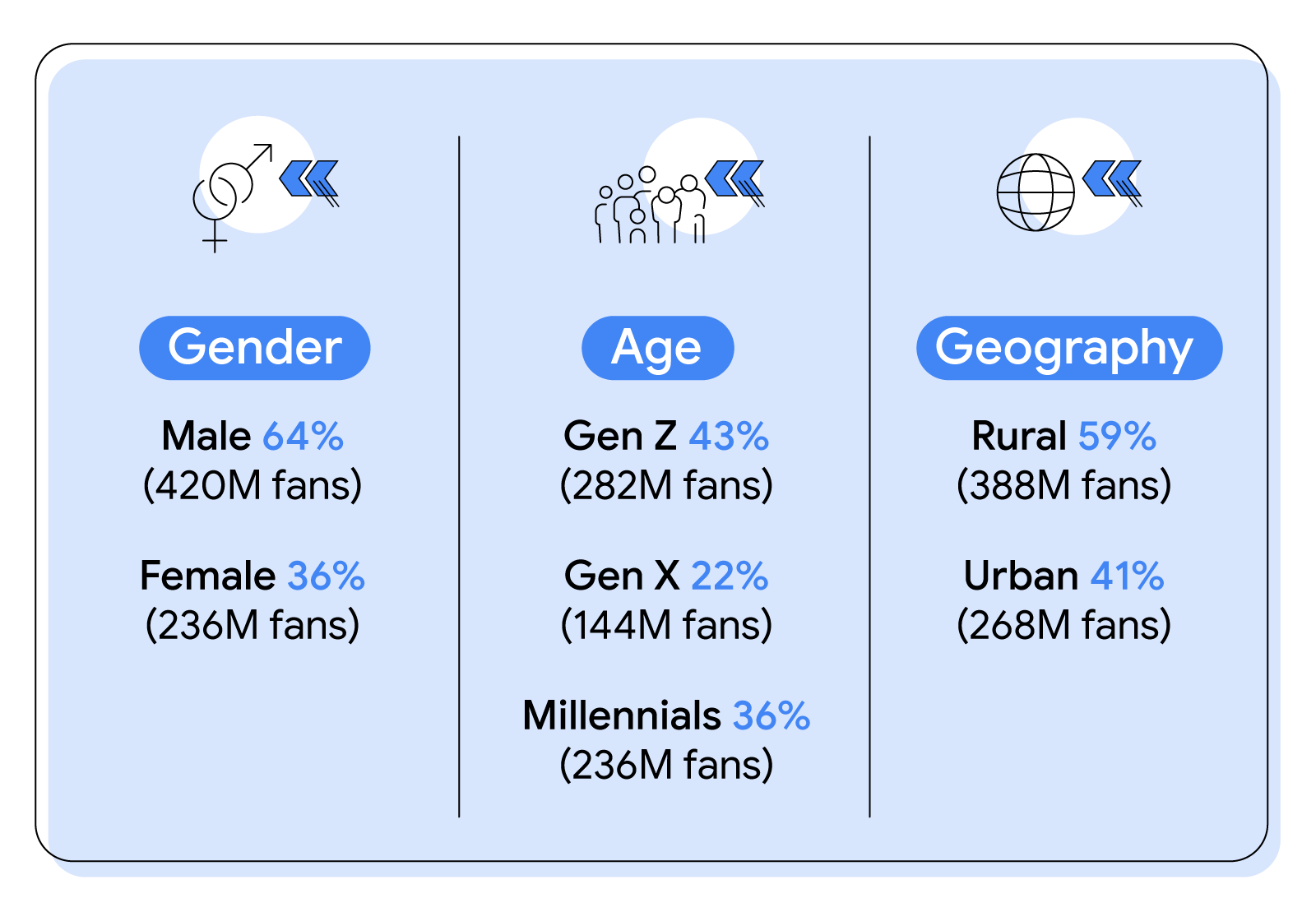 Gender

Male 64%
(420M fans)

Female 36%
(236M fans)

Age

Gen Z 43%
(282M fans)

Gen X 22%
(144M fans)

Millennials 36%
(236M fans)

Geography

Rural 59%
(388M fans)

Urban 41%
(268M fans)